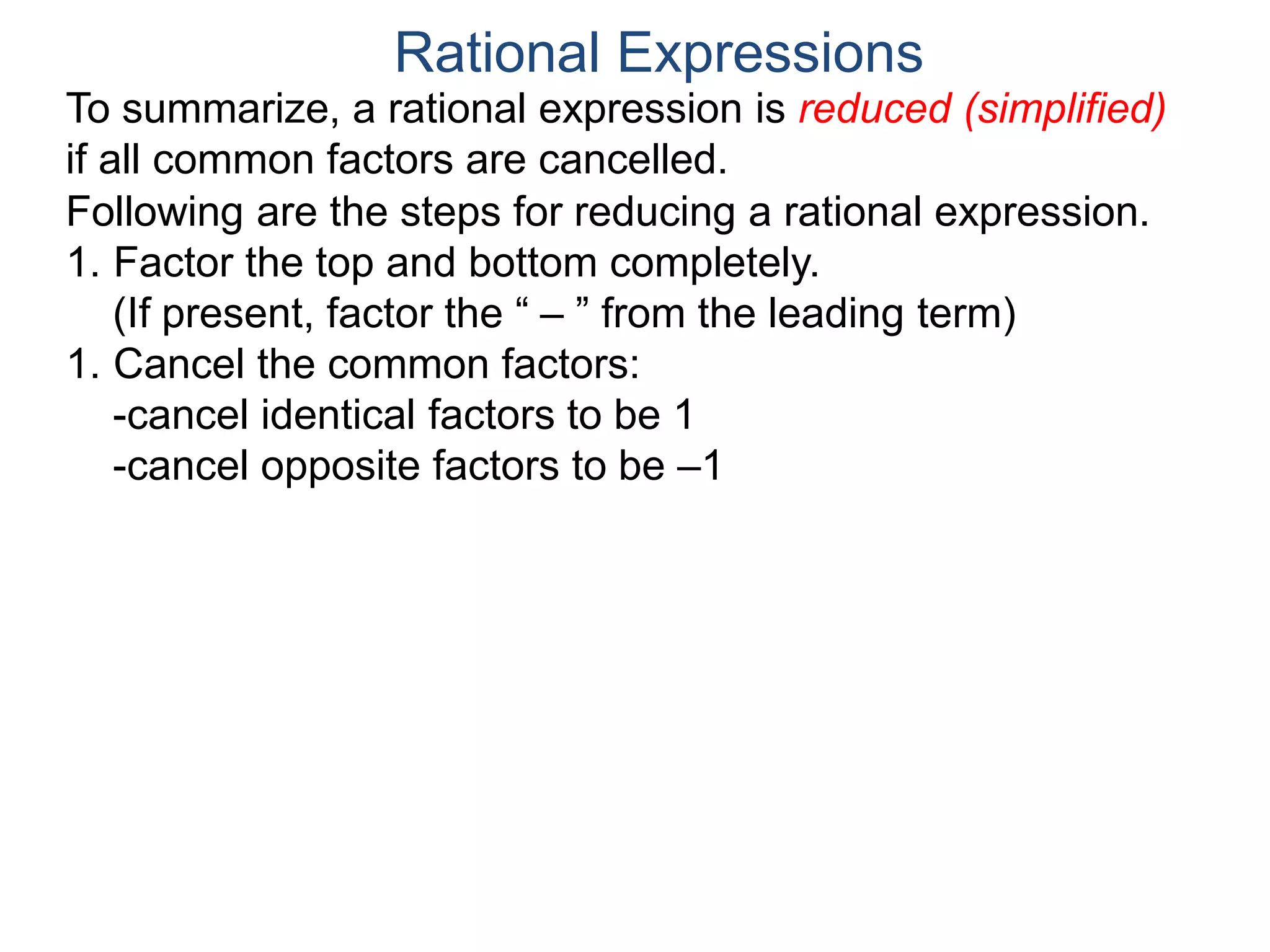 Rational Expressions

To summarize, a rational expression is reduced (simplified) if all common factors are cancelled.

Following are the steps for reducing a rational expression.

1. Factor the top and bottom completely.
(If present, factor the “ – ” from the leading term)

1. Cancel the common factors:
-cancel identical factors to be 1
-cancel opposite factors to be –1